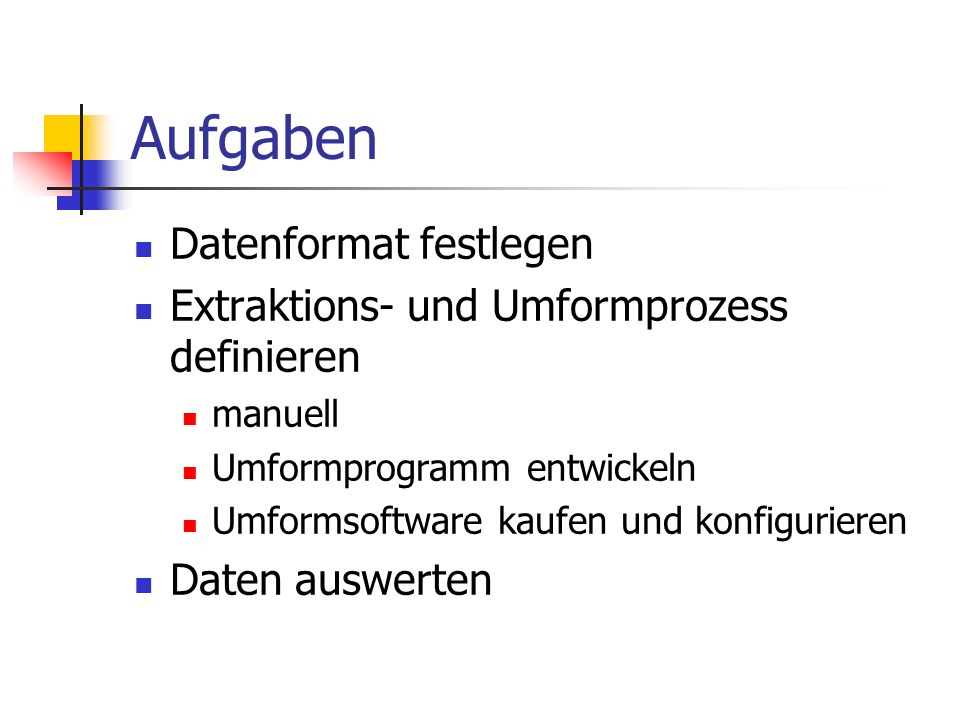 Aufgaben

- Datenformat festlegen
- Extraktions- und Umformprozess definieren
  - manuell
  - Umformprogramm entwickeln
  - Umformsoftware kaufen und konfigurieren
- Daten auswerten